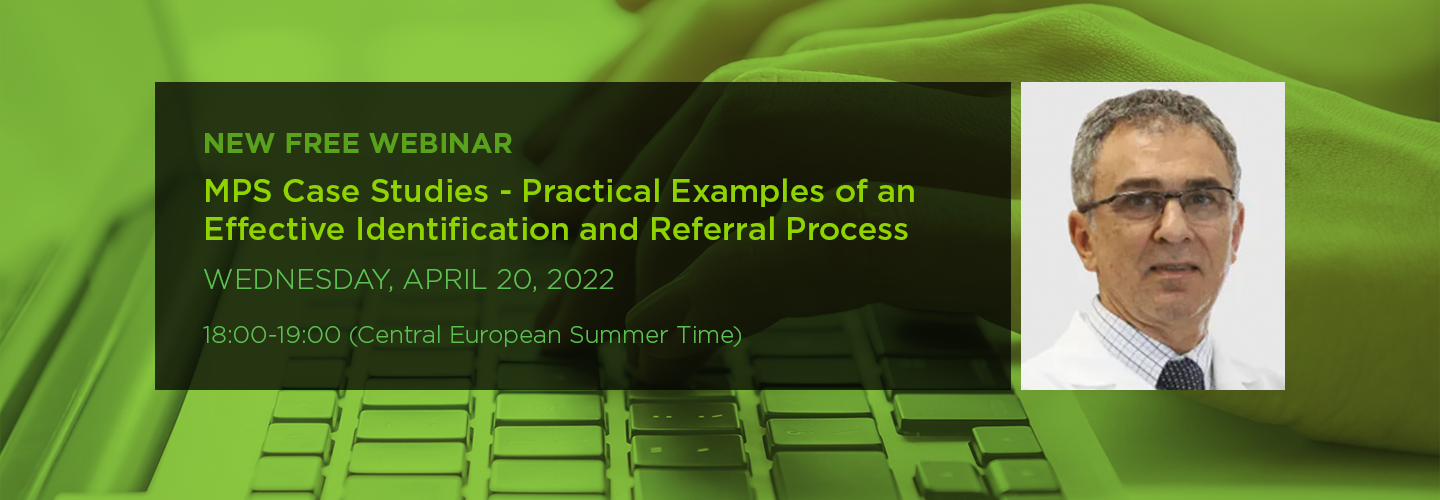 NEW FREE WEBINAR

MPS Case Studies - Practical Examples of an Effective Identification and Referral Process

WEDNESDAY, APRIL 20, 2022

18:00-19:00 (Central European Summer Time)